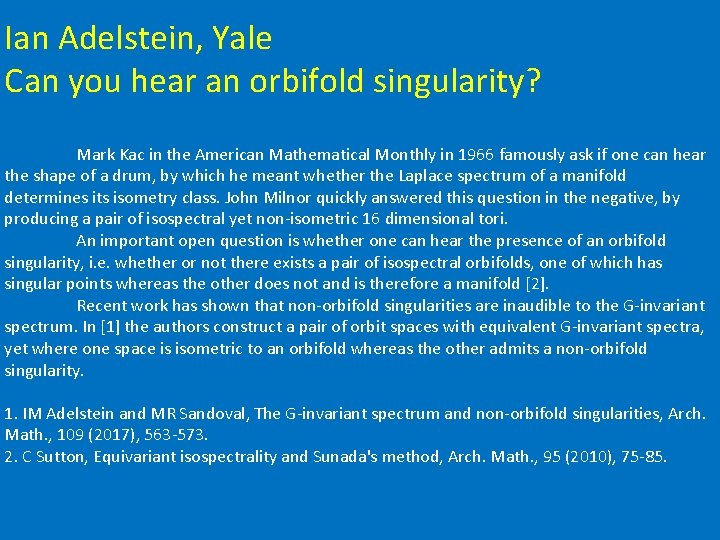 Ian Adelstein, Yale
Can you hear an orbifold singularity?

Mark Kac in the American Mathematical Monthly in 1966 famously ask if one can hear the shape of a drum, by which he meant whether the Laplace spectrum of a manifold determines its isometry class. John Milnor quickly answered this question in the negative, by producing a pair of isospectral yet non-isometric 16 dimensional tori.

An important open question is whether one can hear the presence of an orbifold singularity, i.e. whether or not there exists a pair of isospectral orbifolds, one of which has singular points whereas the other does not and is therefore a manifold [2].

Recent work has shown that non-orbifold singularities are inaudible to the G-invariant spectrum. In [1] the authors construct a pair of orbit spaces with equivalent G-invariant spectra, yet where one space is isometric to an orbifold whereas the other admits a non-orbifold singularity.

1. IM Adelstein and MR Sandoval, The G-invariant spectrum and non-orbifold singularities, Arch. Math., 109 (2017), 563-573.
2. C Sutton, Equivariant isospectrality and Sunada's method, Arch. Math., 95 (2010), 75-85.